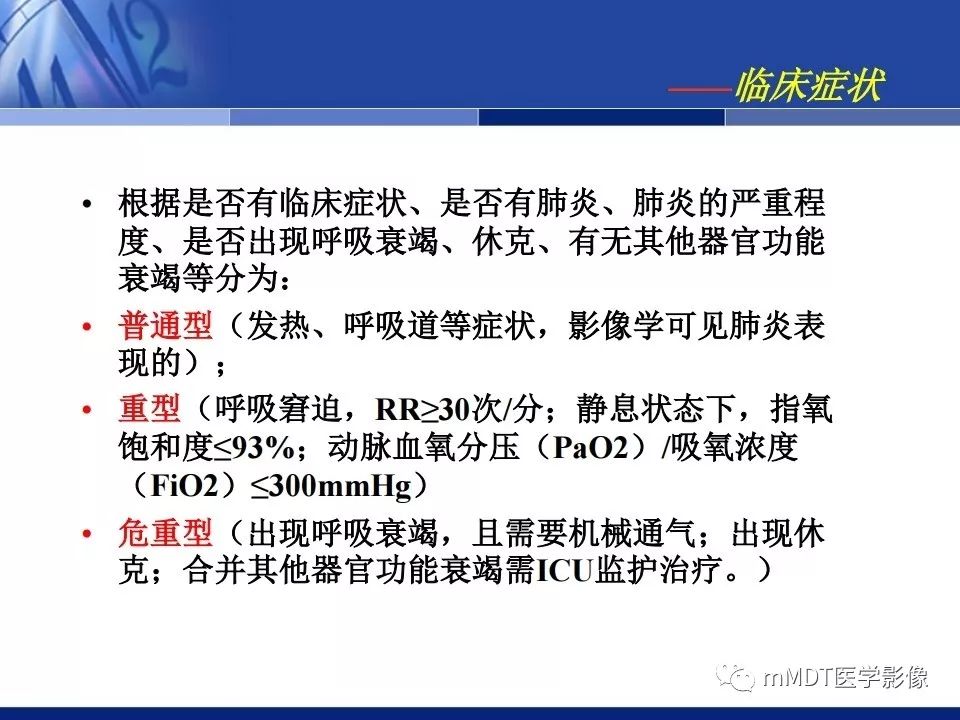 ——临床症状

• 根据是否有临床症状、是否有肺炎、肺炎的严重程度、是否出现呼吸衰竭、休克、有无其他器官功能衰竭等分为：

• 普通型（发热、呼吸道等症状，影像学可见肺炎表现的）；

• 重型（呼吸窘迫，RR≥30次/分；静息状态下，指氧饱和度≤93%；动脉血氧分压（PaO2）/吸氧浓度（FiO2）≤300mmHg）

• 危重型（出现呼吸衰竭，且需要机械通气；出现休克；合并其他器官功能衰竭需ICU监护治疗。）

mMDT医学影像